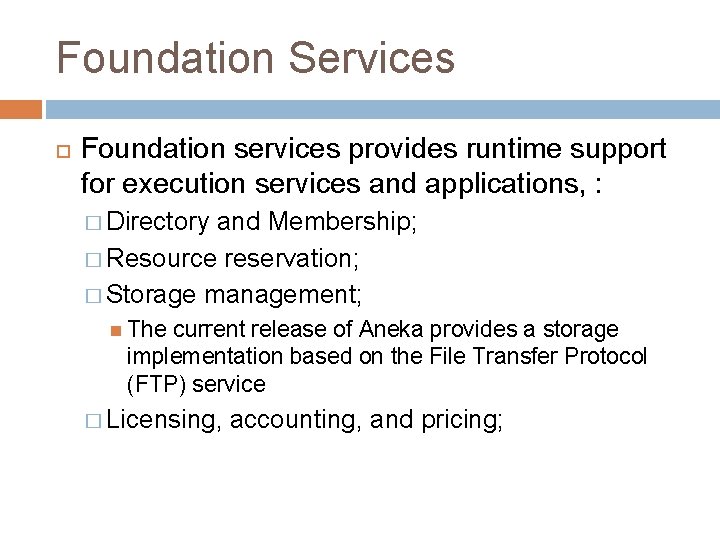 Foundation Services

Foundation services provides runtime support for execution services and applications, :

Directory and Membership;

Resource reservation;

Storage management;

The current release of Aneka provides a storage implementation based on the File Transfer Protocol (FTP) service

Licensing, accounting, and pricing;